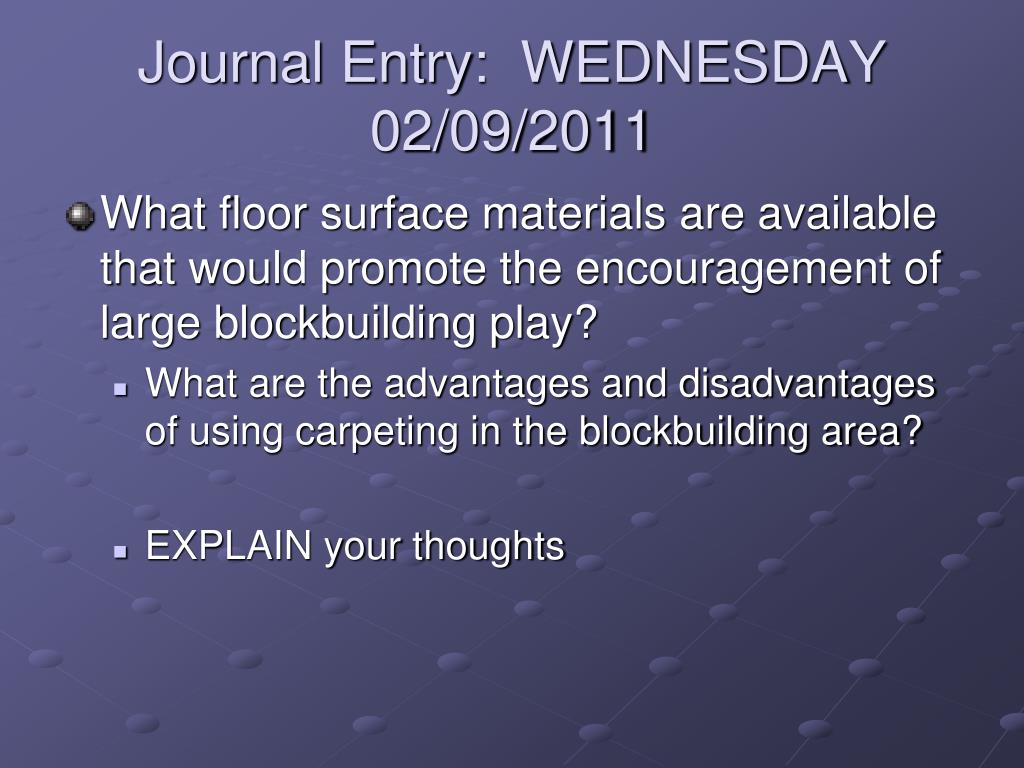 Journal Entry:  WEDNESDAY 02/09/2011

What floor surface materials are available that would promote the encouragement of large blockbuilding play?

What are the advantages and disadvantages of using carpeting in the blockbuilding area?

EXPLAIN your thoughts